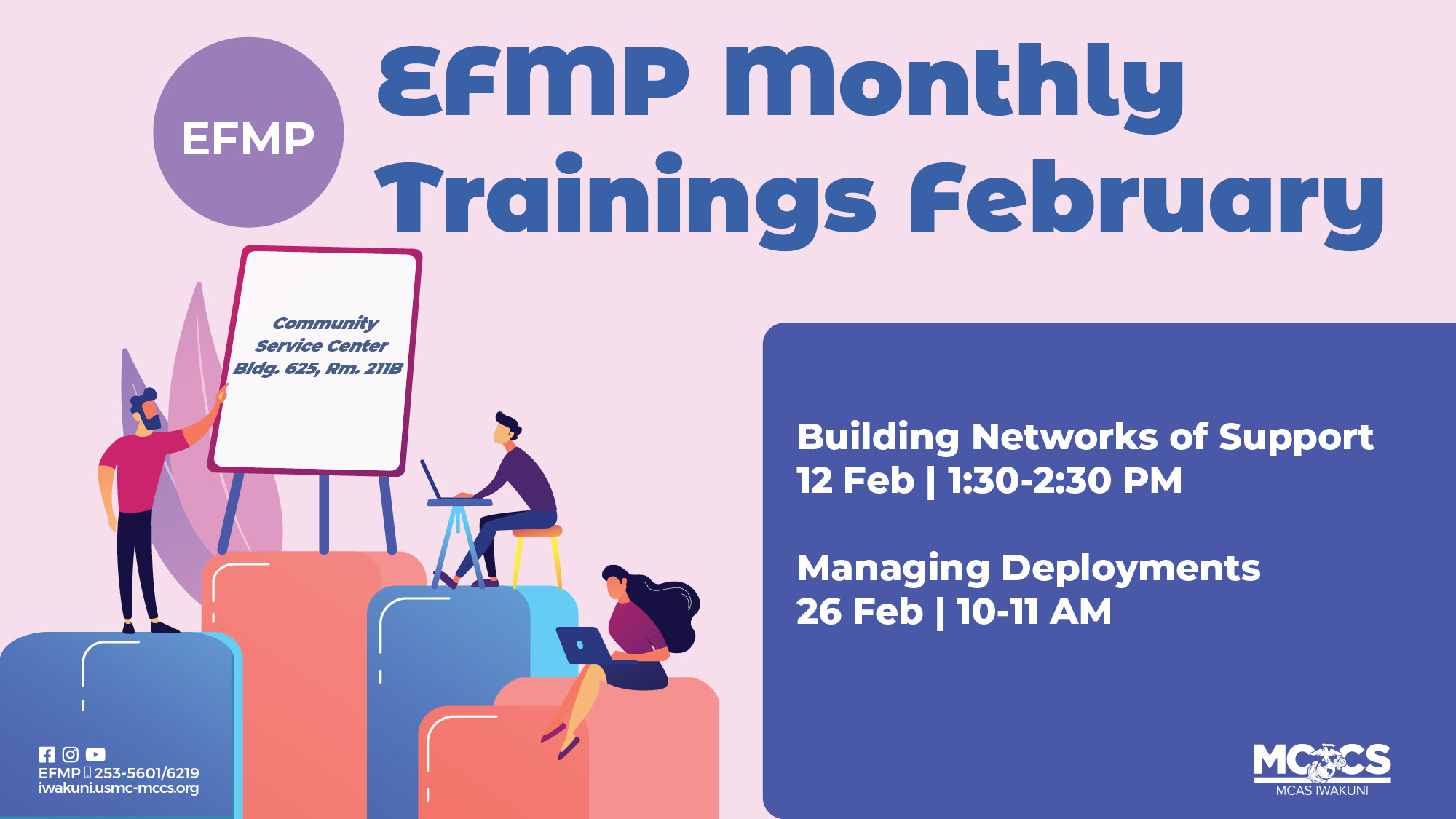 EFMP

EFMP Monthly Trainings February

Community Service Center Bldg. 625, Rm. 211B

Building Networks of Support
12 Feb | 1:30-2:30 PM

Managing Deployments
26 Feb | 10-11 AM

EFMP 253-5601/6219
iwakuni.usmc-mccs.org

MCCS
MCAS IWAKUNI